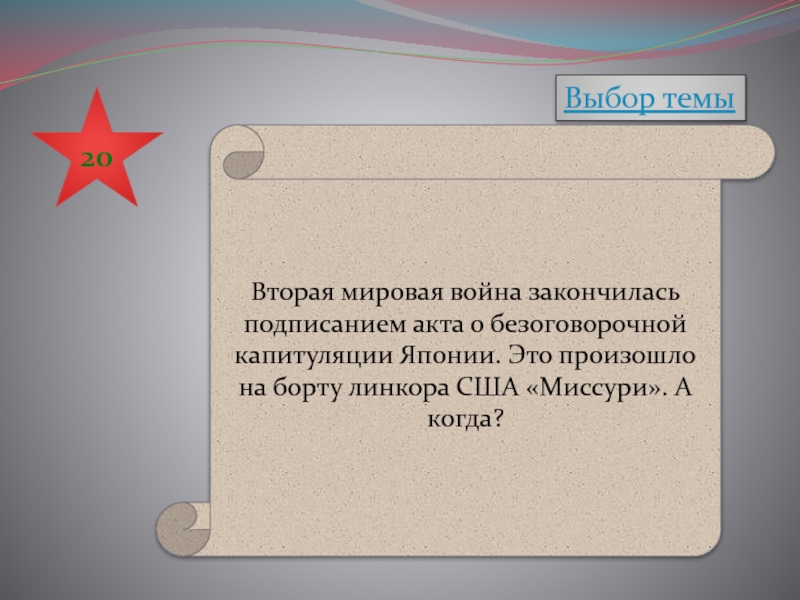 Выбор темы

20

Вторая мировая война закончилась подписанием акта о безоговорочной капитуляции Японии. Это произошло на борту линкора США «Миссури». А когда?